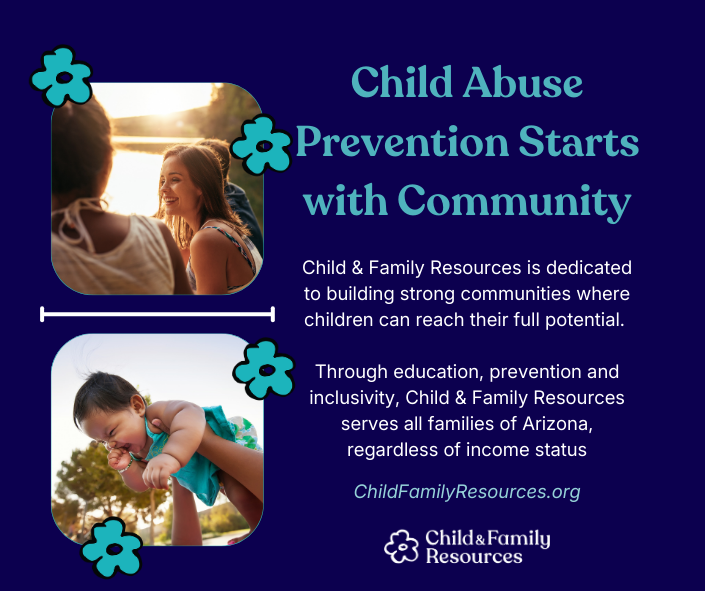 Child Abuse Prevention Starts with Community

Child & Family Resources is dedicated to building strong communities where children can reach their full potential.

Through education, prevention and inclusivity, Child & Family Resources serves all families of Arizona, regardless of income status

ChildFamilyResources.org

Child & Family Resources